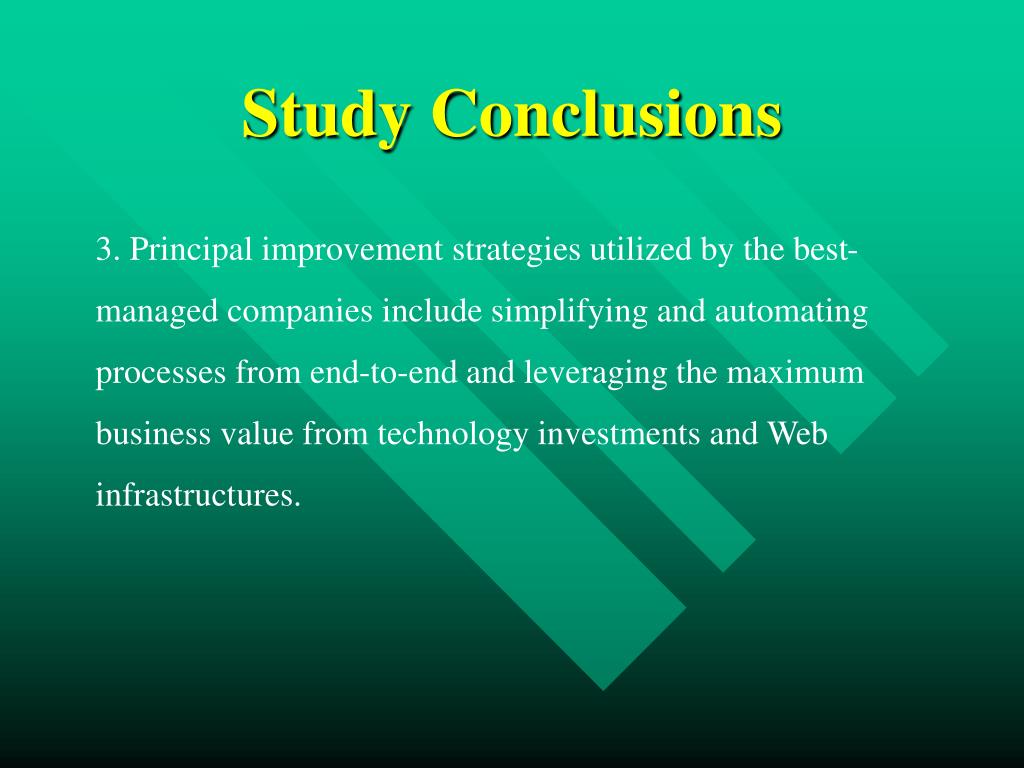 Study Conclusions

3. Principal improvement strategies utilized by the best-managed companies include simplifying and automating processes from end-to-end and leveraging the maximum business value from technology investments and Web infrastructures.